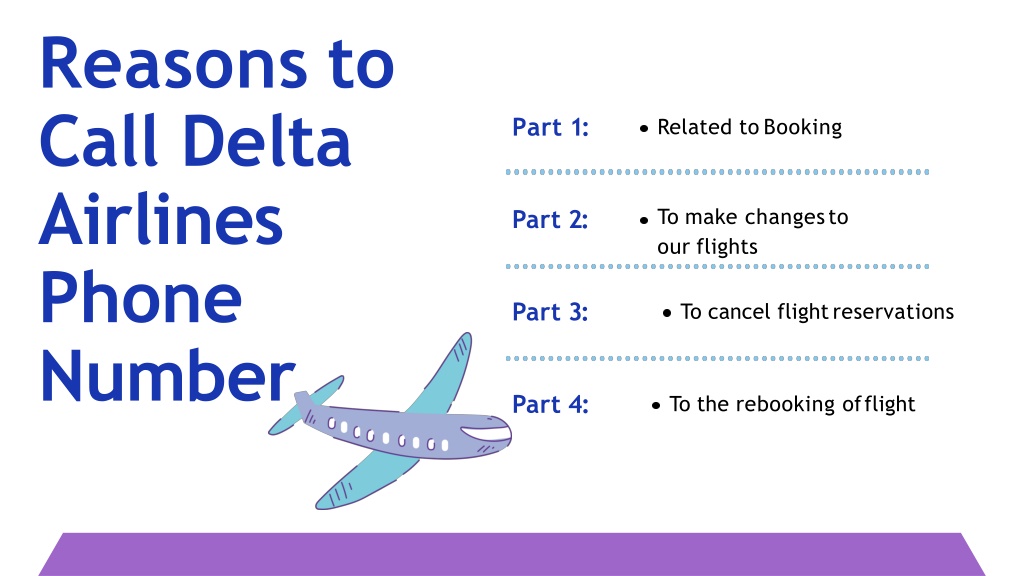 Reasons to Call Delta Airlines Phone Number

Part 1: • Related to Booking

Part 2: • To make changes to our flights

Part 3: • To cancel flight reservations

Part 4: • To the rebooking of flight